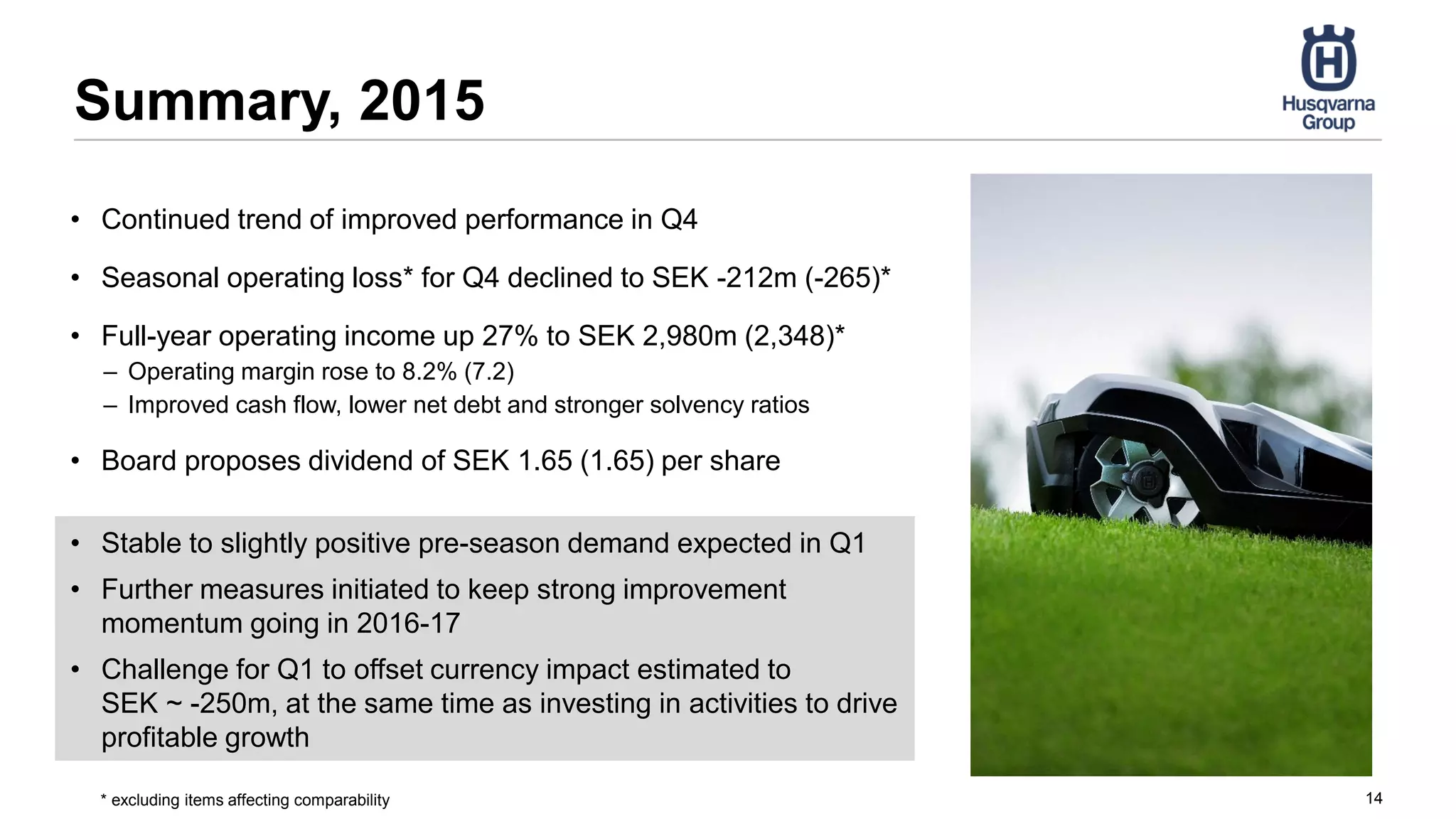 Summary, 2015

Husqvarna Group

• Continued trend of improved performance in Q4

• Seasonal operating loss* for Q4 declined to SEK -212m (-265)*

• Full-year operating income up 27% to SEK 2,980m (2,348)*
– Operating margin rose to 8.2% (7.2)
– Improved cash flow, lower net debt and stronger solvency ratios

• Board proposes dividend of SEK 1.65 (1.65) per share

• Stable to slightly positive pre-season demand expected in Q1

• Further measures initiated to keep strong improvement momentum going in 2016-17

• Challenge for Q1 to offset currency impact estimated to SEK ~ -250m, at the same time as investing in activities to drive profitable growth

* excluding items affecting comparability

14